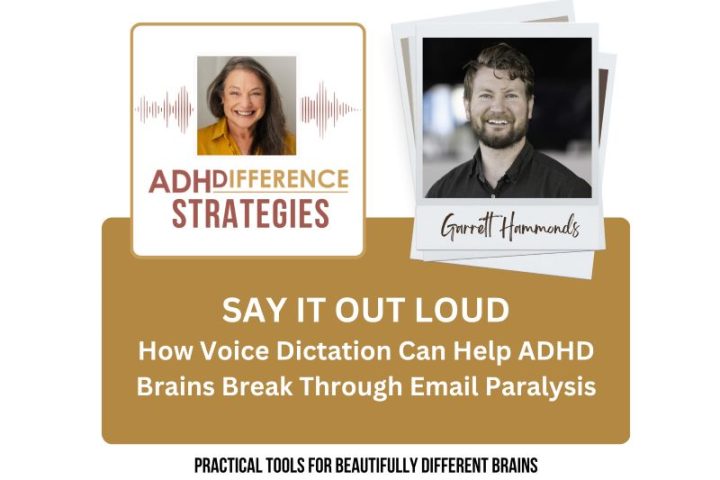 ADHDIFFERENCE
STRATEGIES

Garrett Hammonds

SAY IT OUT LOUD
How Voice Dictation Can Help ADHD Brains Break Through Email Paralysis

PRACTICAL TOOLS FOR BEAUTIFULLY DIFFERENT BRAINS